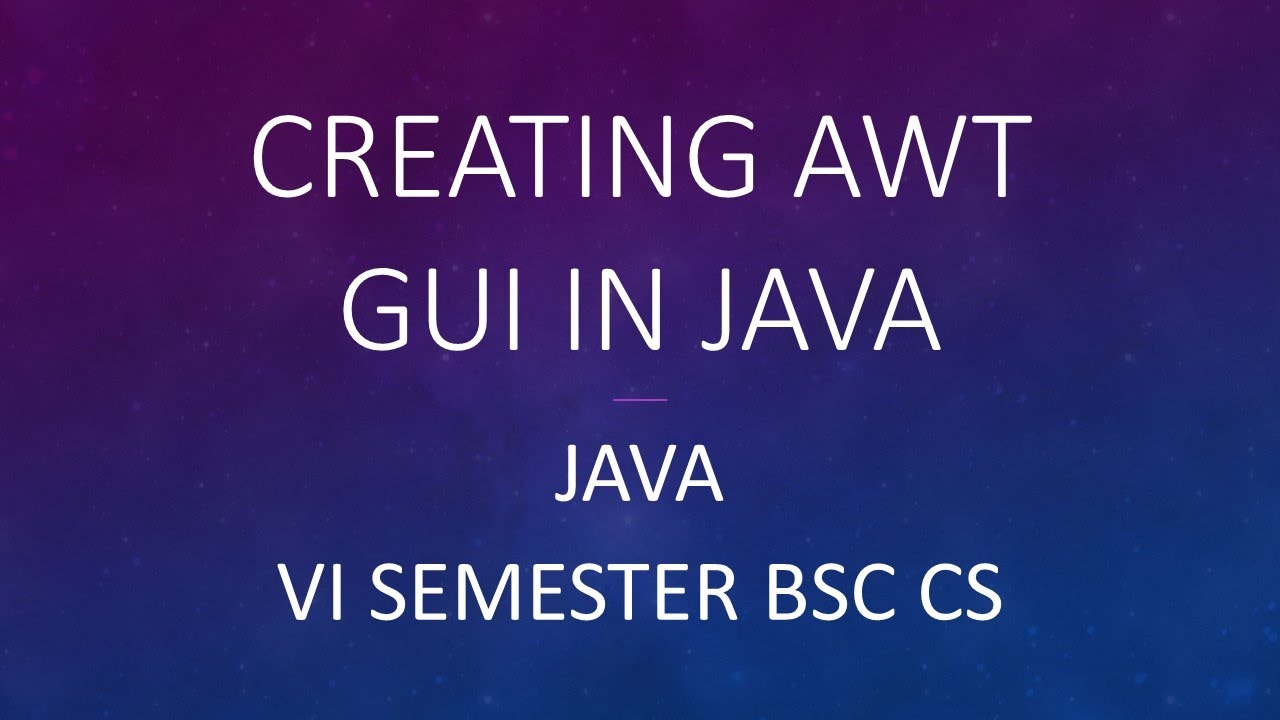 CREATING AWT GUI IN JAVA

JAVA

VI SEMESTER BSC CS